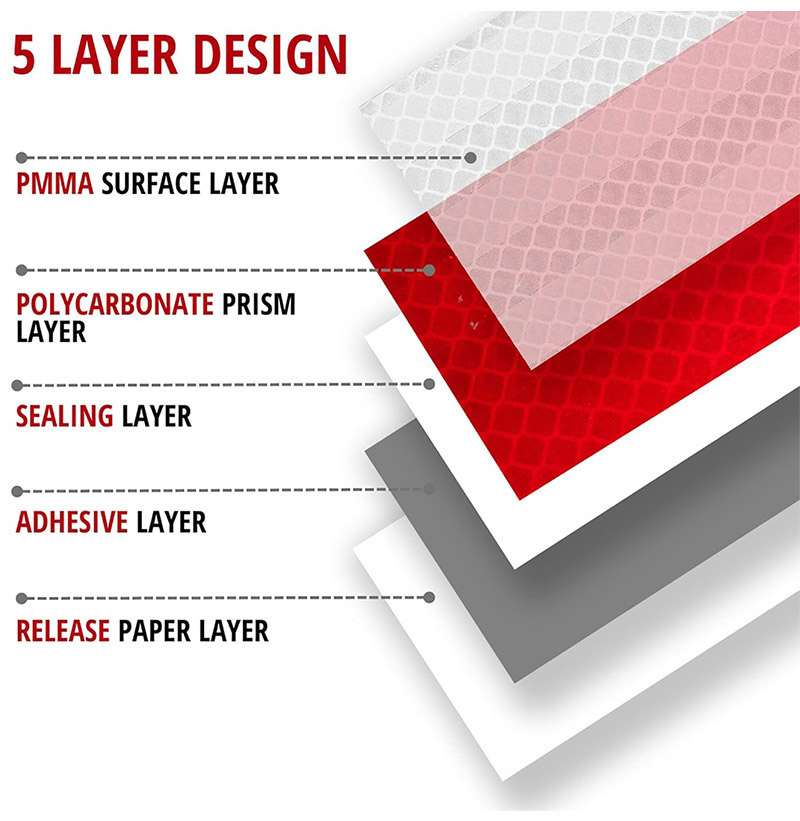 5 LAYER DESIGN

PMMA SURFACE LAYER

POLYCARBONATE PRISM LAYER

SEALING LAYER

ADHESIVE LAYER

RELEASE PAPER LAYER